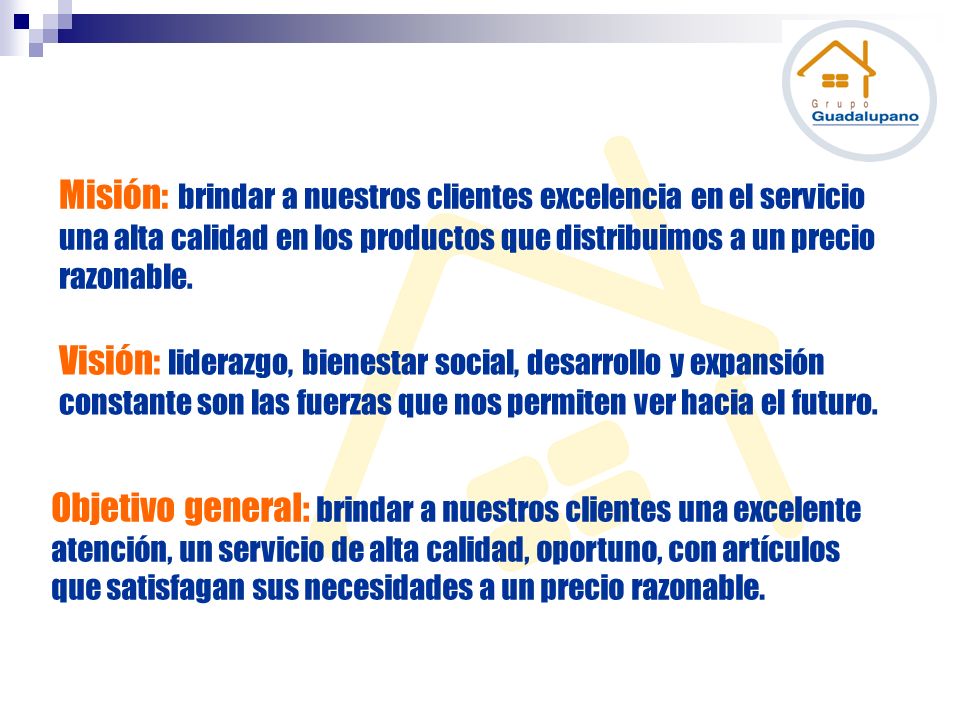 Grupo
Guadalupano

Misión: brindar a nuestros clientes excelencia en el servicio una alta calidad en los productos que distribuimos a un precio razonable.

Visión: liderazgo, bienestar social, desarrollo y expansión constante son las fuerzas que nos permiten ver hacia el futuro.

Objetivo general: brindar a nuestros clientes una excelente atención, un servicio de alta calidad, oportuno, con artículos que satisfagan sus necesidades a un precio razonable.